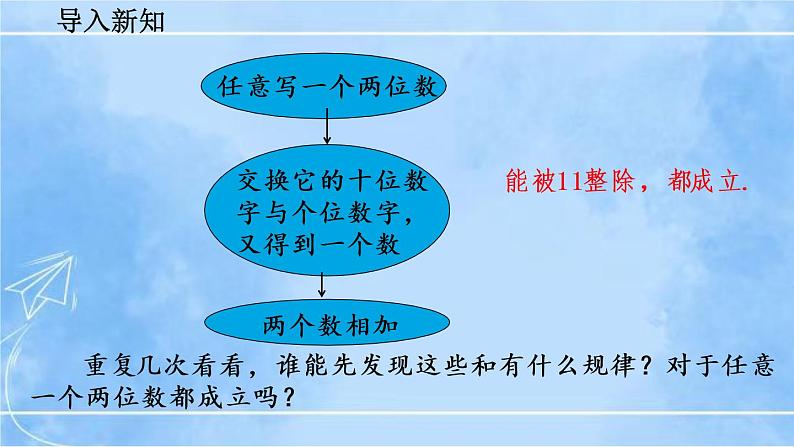 导入新知

任意写一个两位数

交换它的十位数字与个位数字，又得到一个数

两个数相加

能被11整除，都成立.

重复几次看看，谁能先发现这些和有什么规律？对于任意一个两位数都成立吗？